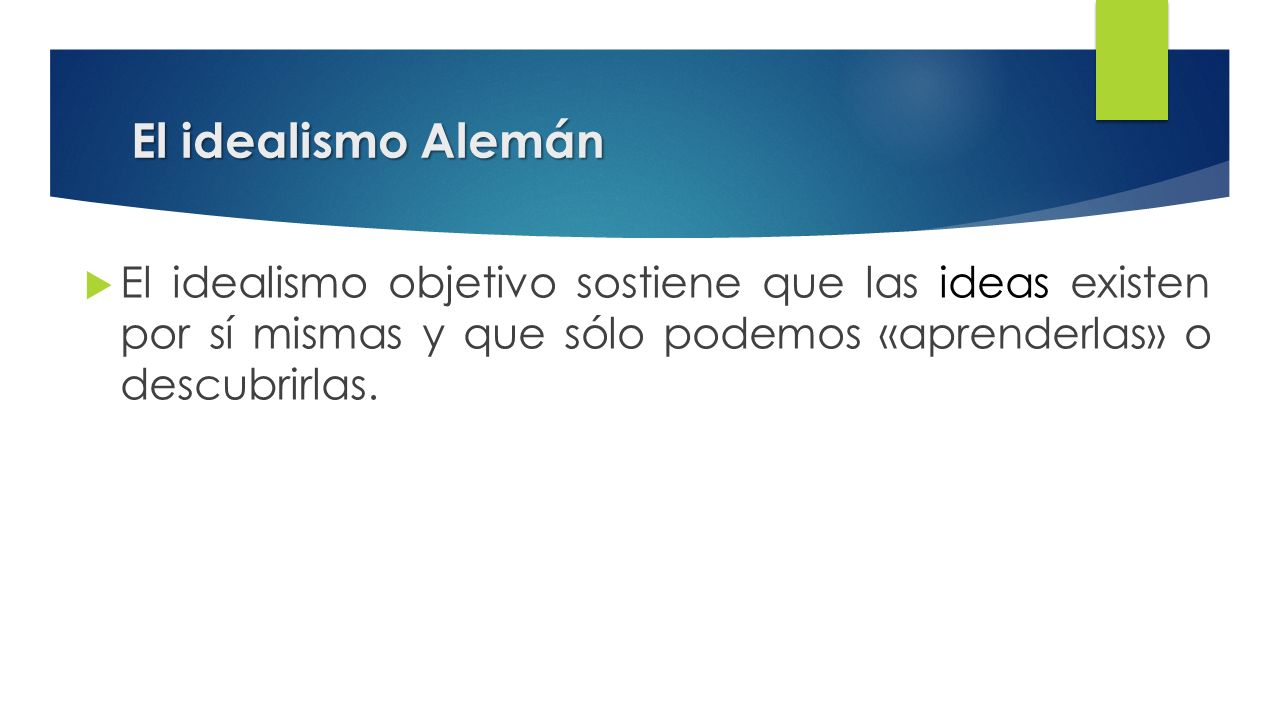 El idealismo Alemán

El idealismo objetivo sostiene que las ideas existen por sí mismas y que sólo podemos «aprenderlas» o descubrirlas.